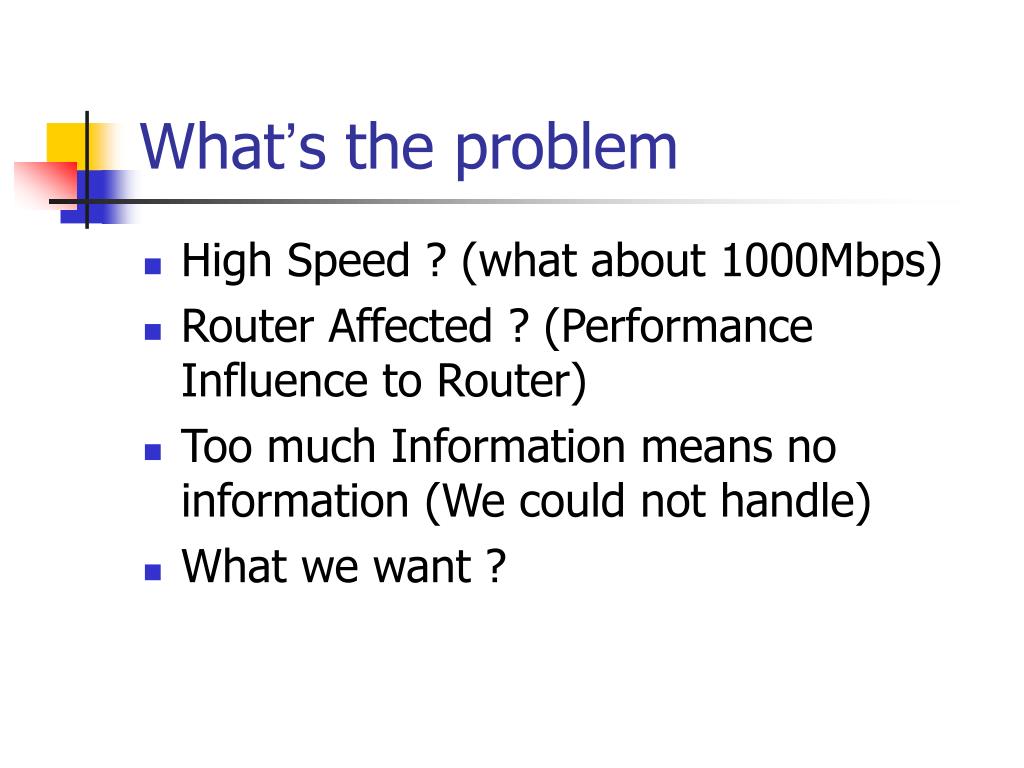 What's the problem

- High Speed ? (what about 1000Mbps)
- Router Affected ? (Performance Influence to Router)
- Too much Information means no information (We could not handle)
- What we want ?